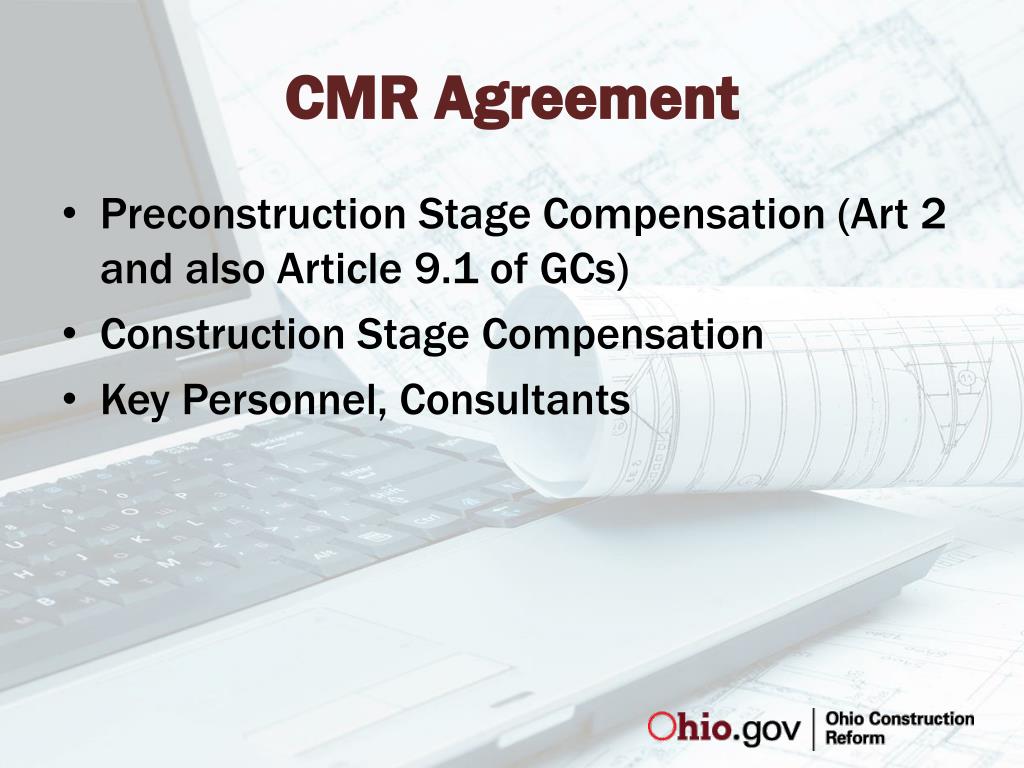 CMR Agreement

• Preconstruction Stage Compensation (Art 2 and also Article 9.1 of GCs)
• Construction Stage Compensation
• Key Personnel, Consultants

Ohio.gov | Ohio Construction Reform